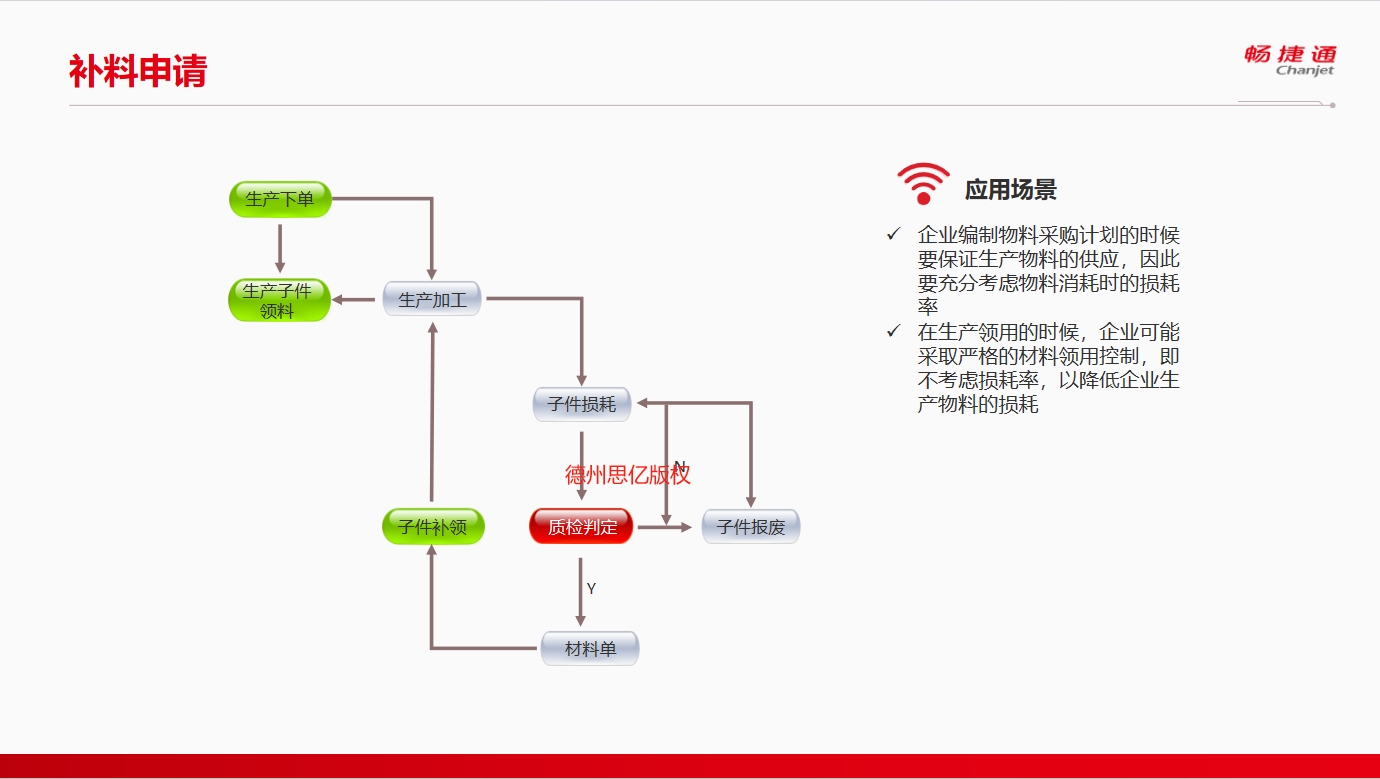 补料申请

畅捷通
Chanjet

生产下单

生产子件领料

生产加工

子件损耗

N

德州思亿版权

子件补领

质检判定

子件报废

Y

材料单

应用场景

✓ 企业编制物料采购计划的时候要保证生产物料的供应，因此要充分考虑物料消耗时的损耗率

✓ 在生产领用的时候，企业可能采取严格的材料领用控制，即不考虑损耗率，以降低企业生产物料的损耗